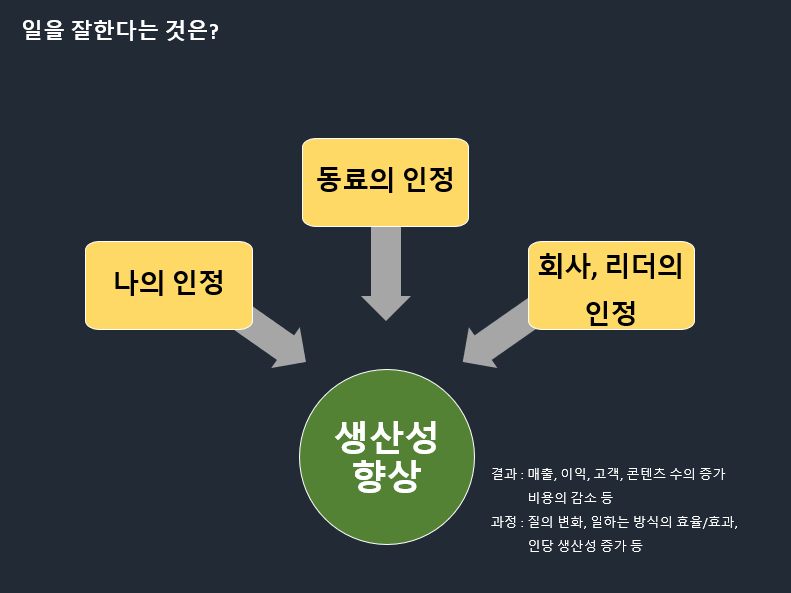 일을 잘한다는 것은?

동료의 인정

나의 인정

회사, 리더의 인정

생산성 향상

결과 : 매출, 이익, 고객, 콘텐츠 수의 증가
비용의 감소 등

과정 : 질의 변화, 일하는 방식의 효율/효과,
인당 생산성 증가 등